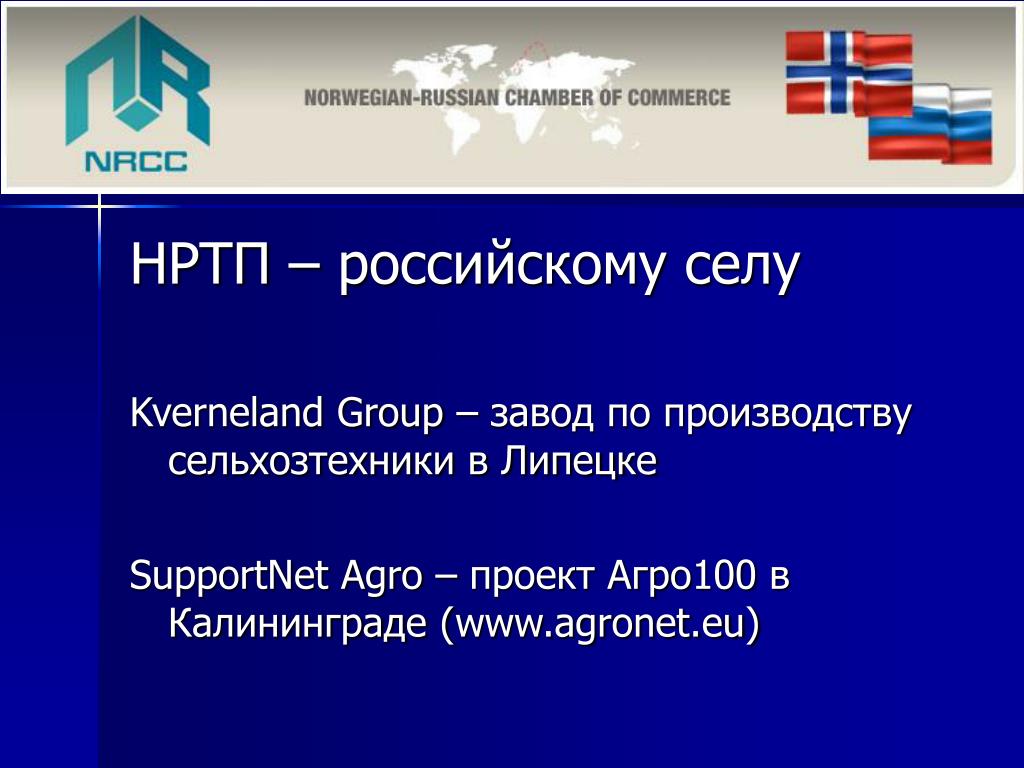 NRCC

NORWEGIAN-RUSSIAN CHAMBER OF COMMERCE

НРТП – российскому селу

Kverneland Group – завод по производству сельхозтехники в Липецке

SupportNet Agro – проект Агро100 в Калининграде (www.agronet.eu)